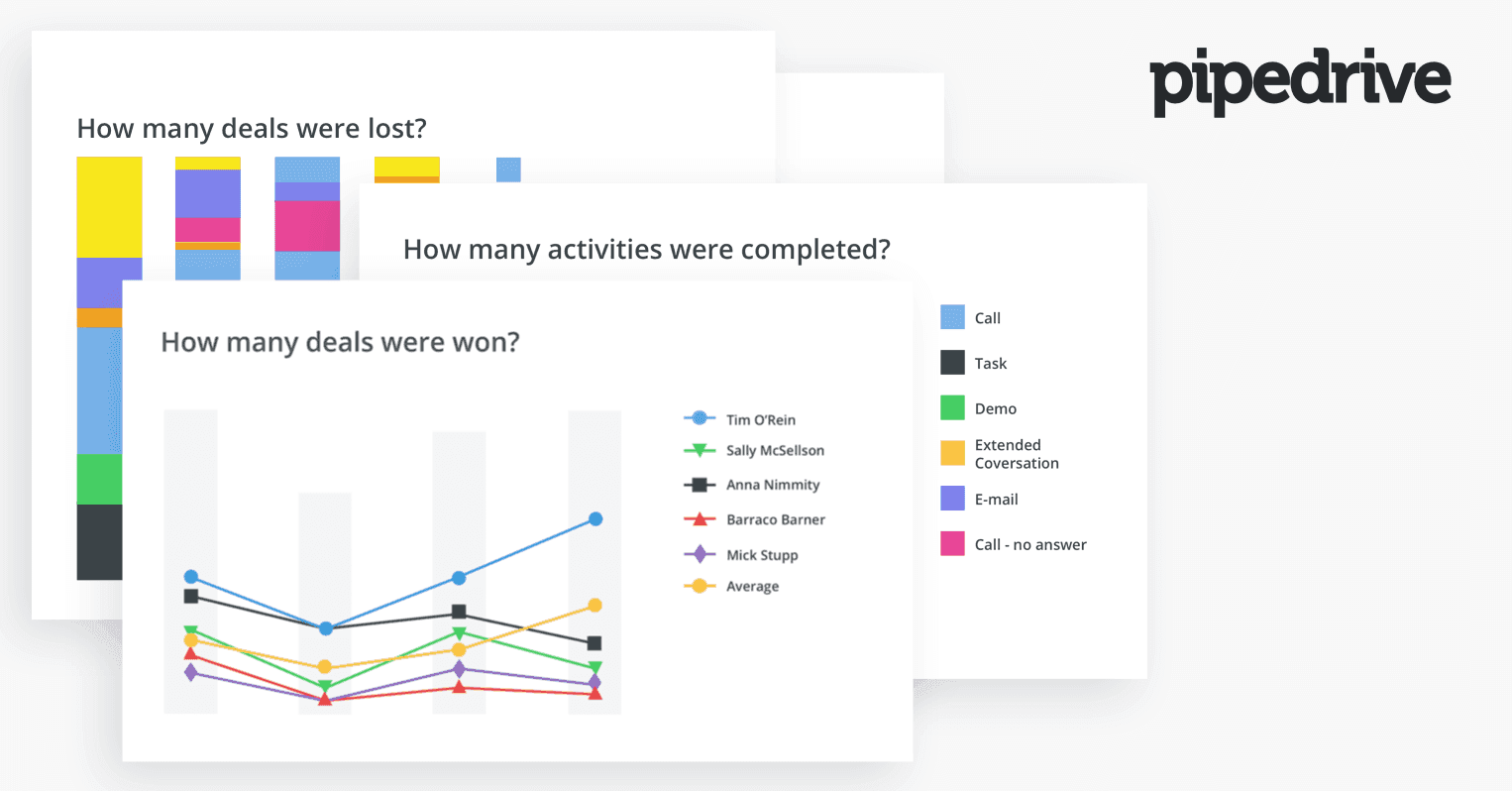 pipedrive

How many deals were lost?

How many activities were completed?

Call
Task
Demo
Extended Coversation
E-mail
Call - no answer

How many deals were won?

Tim O'Rein
Sally McSellson
Anna Nimmity
Barraco Barner
Mick Stupp
Average